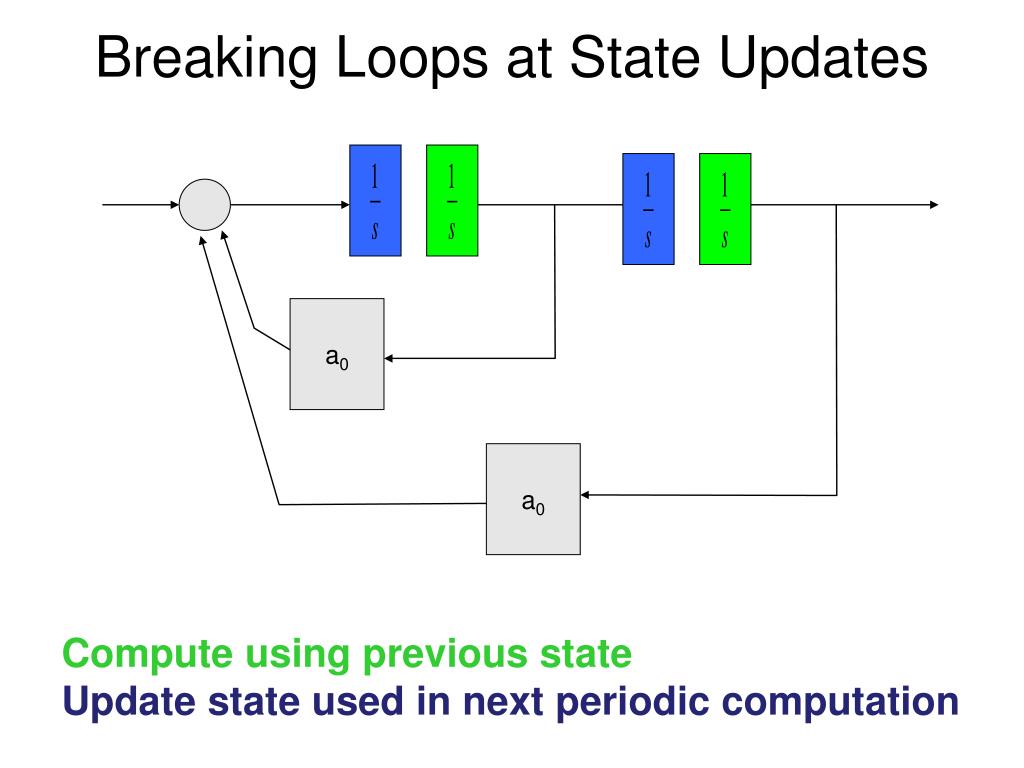 Breaking Loops at State Updates

$\frac{1}{s}$

$\frac{1}{s}$

$\frac{1}{s}$

$\frac{1}{s}$

$a_0$

$a_0$

Compute using previous state
Update state used in next periodic computation